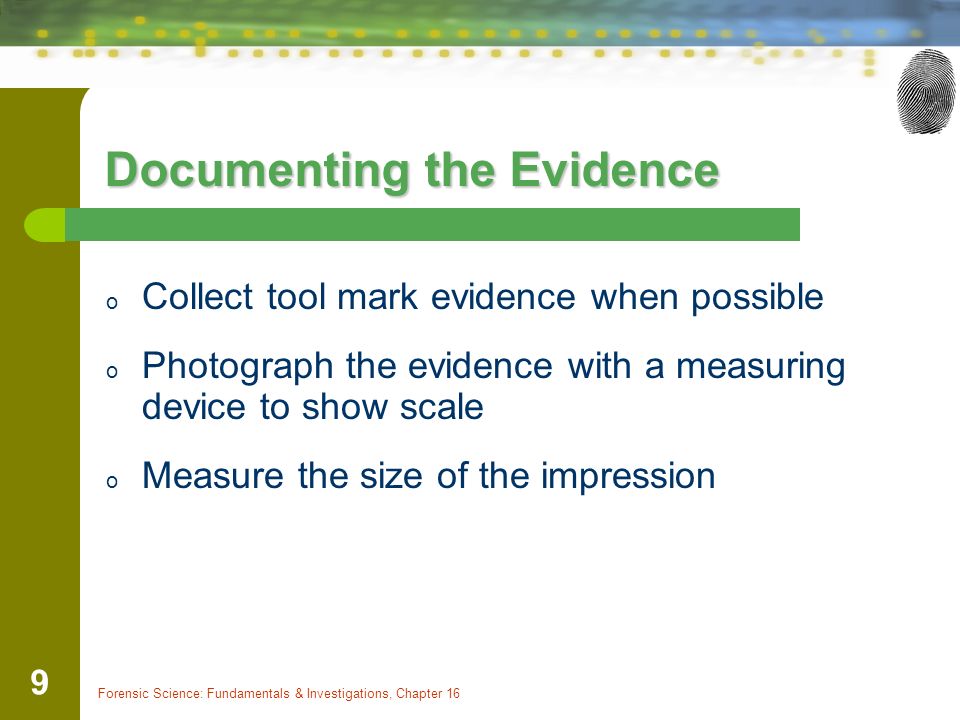 Documenting the Evidence

o Collect tool mark evidence when possible

o Photograph the evidence with a measuring device to show scale

o Measure the size of the impression

9

Forensic Science: Fundamentals & Investigations, Chapter 16